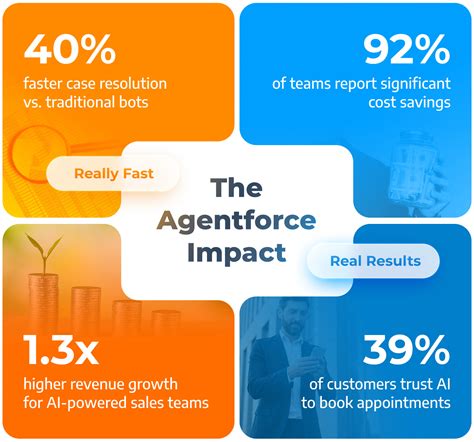 40%
faster case resolution vs. traditional bots

92%
of teams report significant cost savings

Really Fast

The Agentforce Impact

Real Results

1.3x
higher revenue growth for AI-powered sales teams

39%
of customers trust AI to book appointments